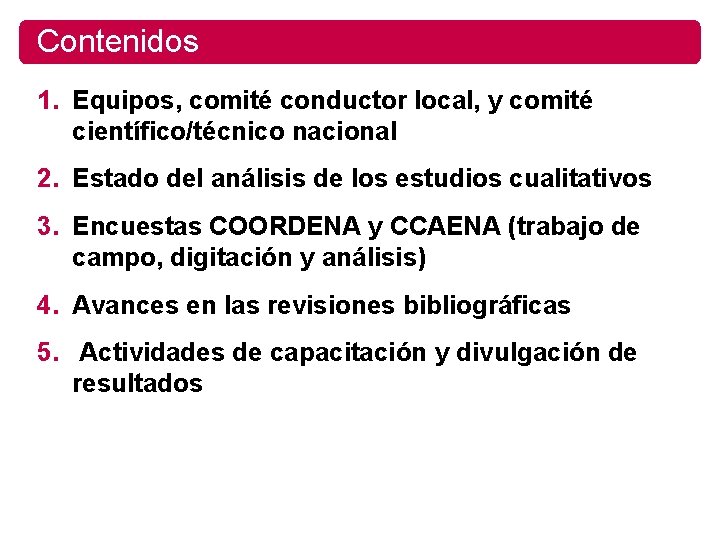 Contenidos

1. Equipos, comité conductor local, y comité científico/técnico nacional

2. Estado del análisis de los estudios cualitativos

3. Encuestas COORDENA y CCAENA (trabajo de campo, digitación y análisis)

4. Avances en las revisiones bibliográficas

5. Actividades de capacitación y divulgación de resultados